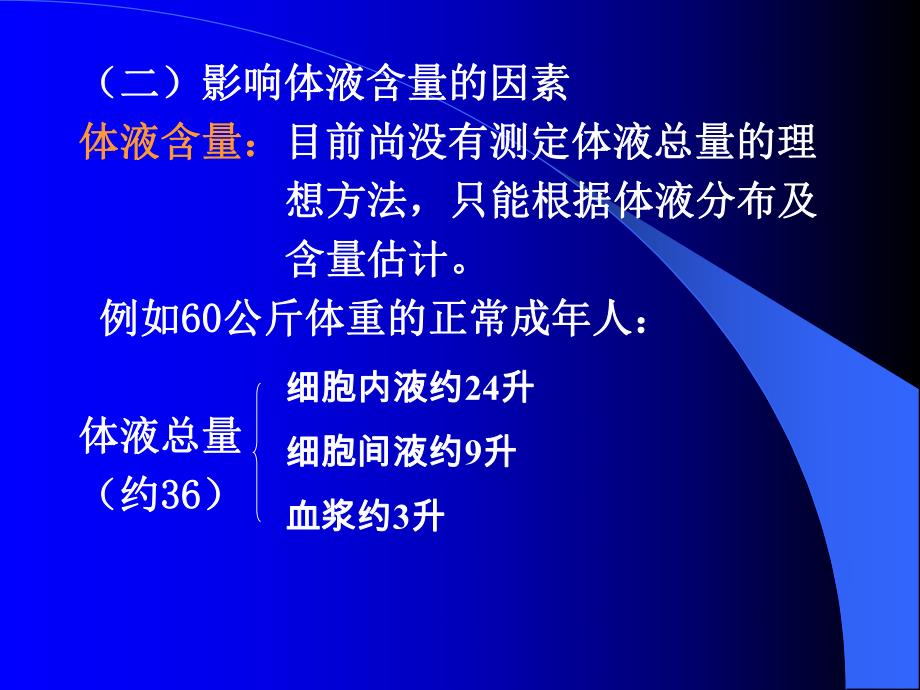 （二）影响体液含量的因素

体液含量：目前尚没有测定体液总量的理想方法，只能根据体液分布及含量估计。

例如60公斤体重的正常成年人：

体液总量（约36）

细胞内液约24升

细胞间液约9升

血浆约3升